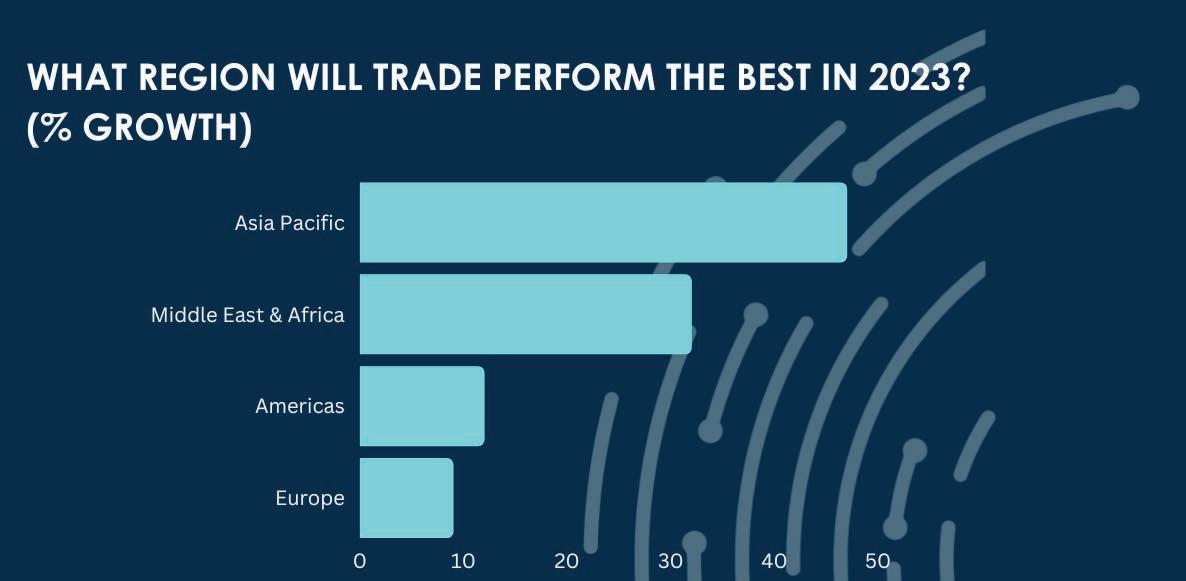 WHAT REGION WILL TRADE PERFORM THE BEST IN 2023? (% GROWTH)

Asia Pacific

Middle East & Africa

Americas

Europe

0 10 20 30 40 50